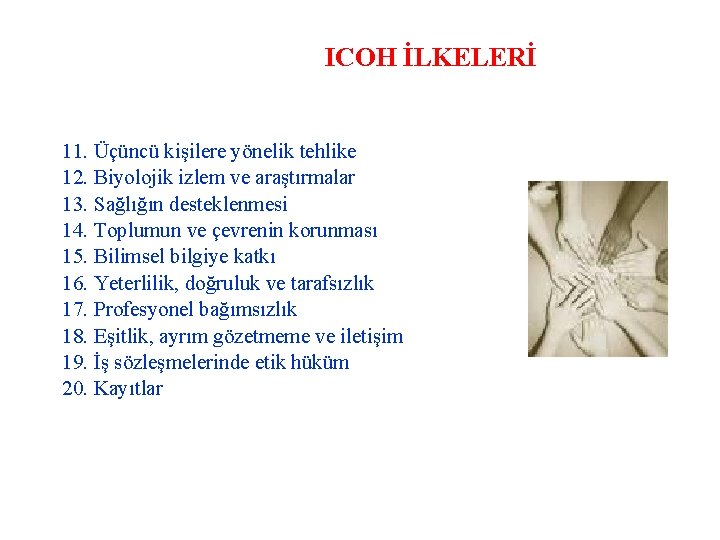 ICOH İLKELERİ

11. Üçüncü kişilere yönelik tehlike
12. Biyolojik izlem ve araştırmalar
13. Sağlığın desteklenmesi
14. Toplumun ve çevrenin korunması
15. Bilimsel bilgiye katkı
16. Yeterlilik, doğruluk ve tarafsızlık
17. Profesyonel bağımsızlık
18. Eşitlik, ayrım gözetmeme ve iletişim
19. İş sözleşmelerinde etik hüküm
20. Kayıtlar